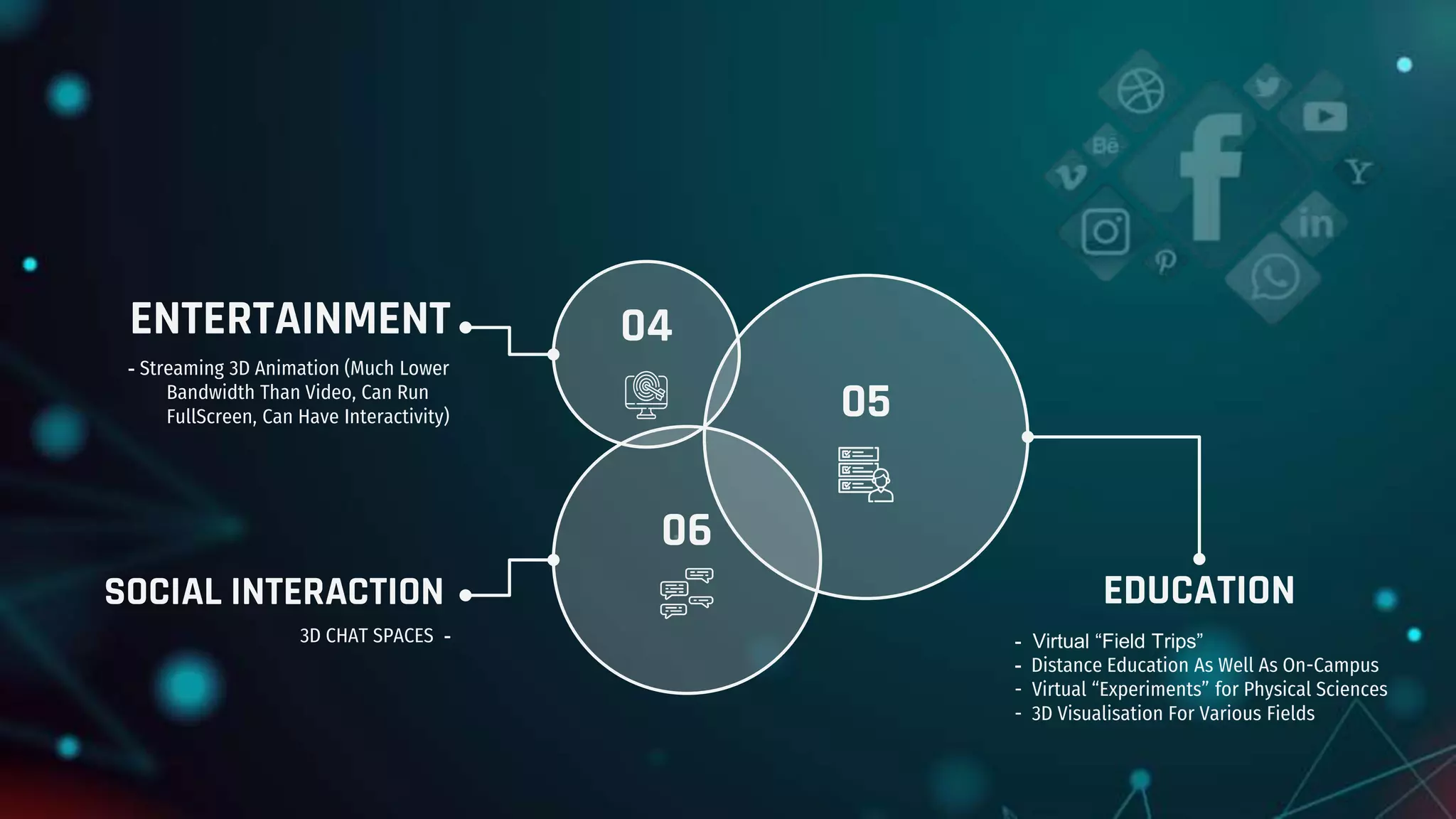 ENTERTAINMENT

- Streaming 3D Animation (Much Lower Bandwidth Than Video, Can Run FullScreen, Can Have Interactivity)

04

05

06

SOCIAL INTERACTION

3D CHAT SPACES -

EDUCATION

- Virtual “Field Trips”
- Distance Education As Well As On-Campus
- Virtual “Experiments” for Physical Sciences
- 3D Visualisation For Various Fields

Bē

in